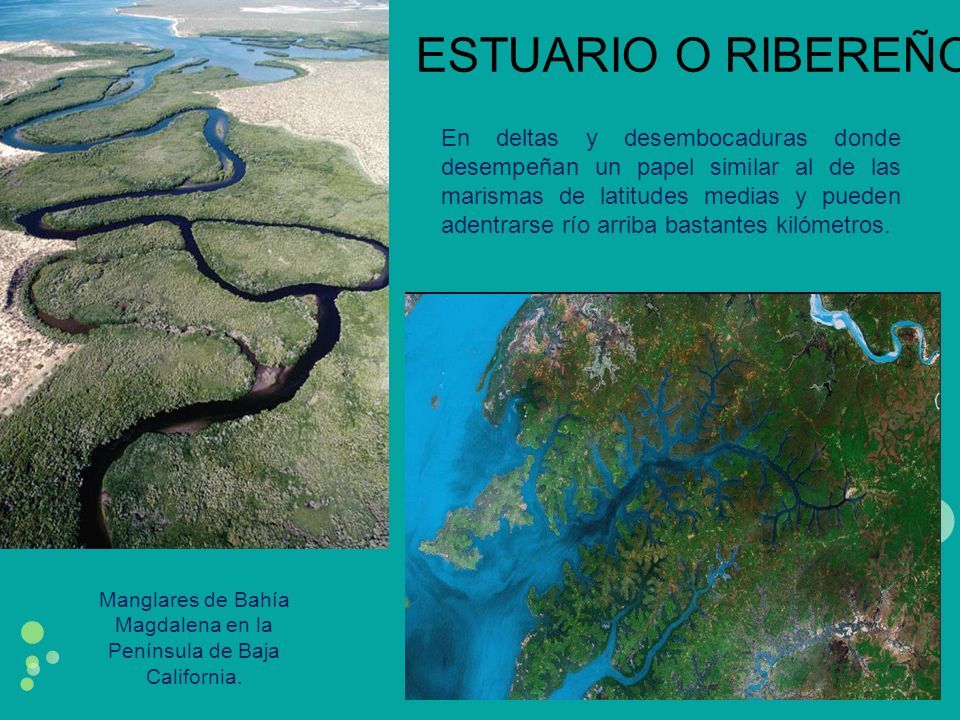 ESTUARIO O RIBEREÑO

En deltas y desembocaduras donde desempeñan un papel similar al de las marismas de latitudes medias y pueden adentrarse río arriba bastantes kilómetros.

Manglares de Bahía Magdalena en la Península de Baja California.